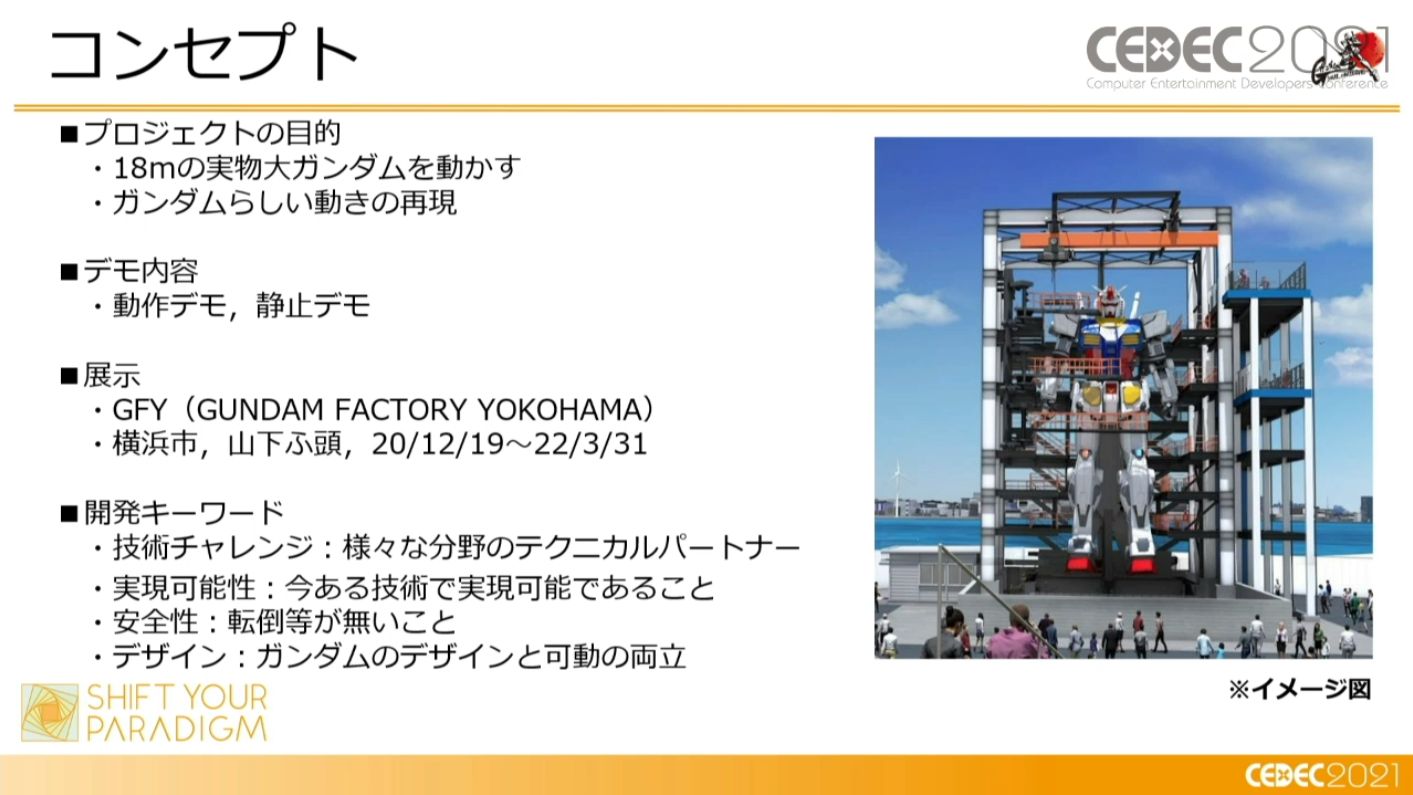 コンセプト

CEDEC2021
Computer Entertainment Developers Conference

■プロジェクトの目的
・18mの実物大ガンダムを動かす
・ガンダムらしい動きの再現

■デモ内容
・動作デモ，静止デモ

■展示
・GFY（GUNDAM FACTORY YOKOHAMA）
・横浜市，山下ふ頭，20/12/19～22/3/31

■開発キーワード
・技術チャレンジ：様々な分野のテクニカルパートナー
・実現可能性：今ある技術で実現可能であること
・安全性：転倒等が無いこと
・デザイン：ガンダムのデザインと可動の両立

※イメージ図

SHIFT YOUR PARADIGM

CEDEC2021